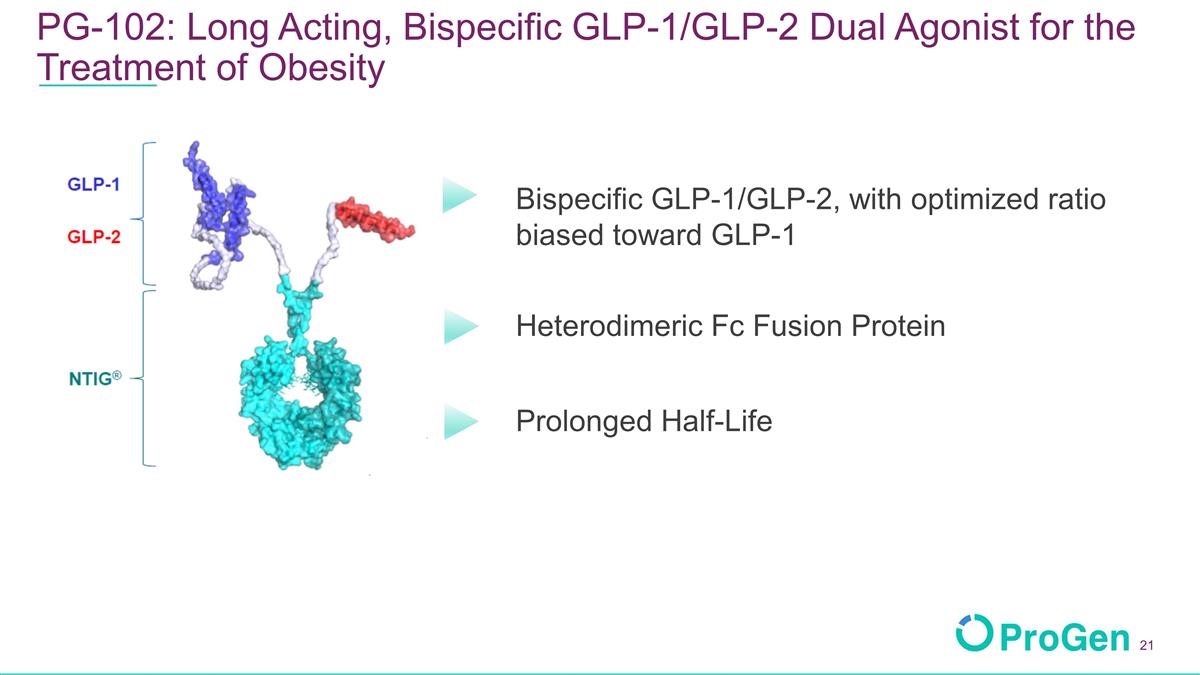 PG-102: Long Acting, Bispecific GLP-1/GLP-2 Dual Agonist for the Treatment of Obesity

GLP-1

GLP-2

NTIG®

Bispecific GLP-1/GLP-2, with optimized ratio biased toward GLP-1

Heterodimeric Fc Fusion Protein

Prolonged Half-Life

ProGen 21